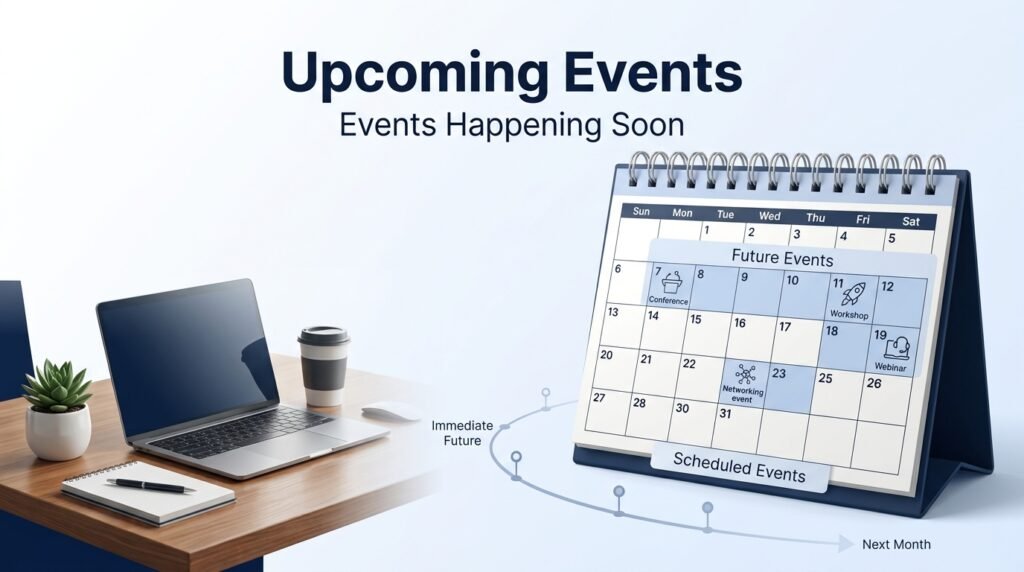 Upcoming Events
Events Happening Soon

| Sun | Mon | Tue | Wed | Thu | Fri | Sat |
|---|---|---|---|---|---|---|
| | | 1 | 2 | 3 | 4 | 5 |
| 6 | 7 Conference | 8 | 9 | 10 | 11 Workshop | 12 |
| 13 | 14 | 15 | 16 | 17 | 18 | 19 Webinar |
| 20 | 21 | 22 | Networking event | 23 | 25 | 26 |
| 27 | 28 | 30 | 31 | | | |

Future Events

Scheduled Events

Immediate Future

Next Month